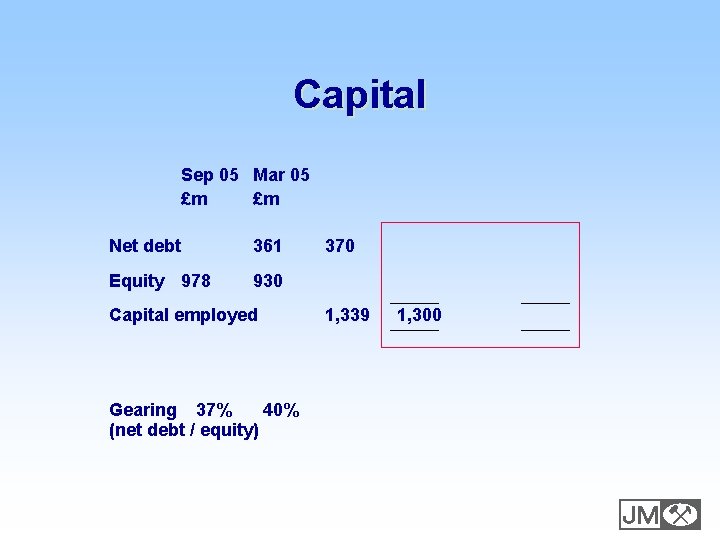 Capital

Sep 05 Mar 05
£m £m

Net debt 361 370

Equity 978 930

Capital employed 1,339 1,300

Gearing 37% 40%
(net debt / equity)

JM